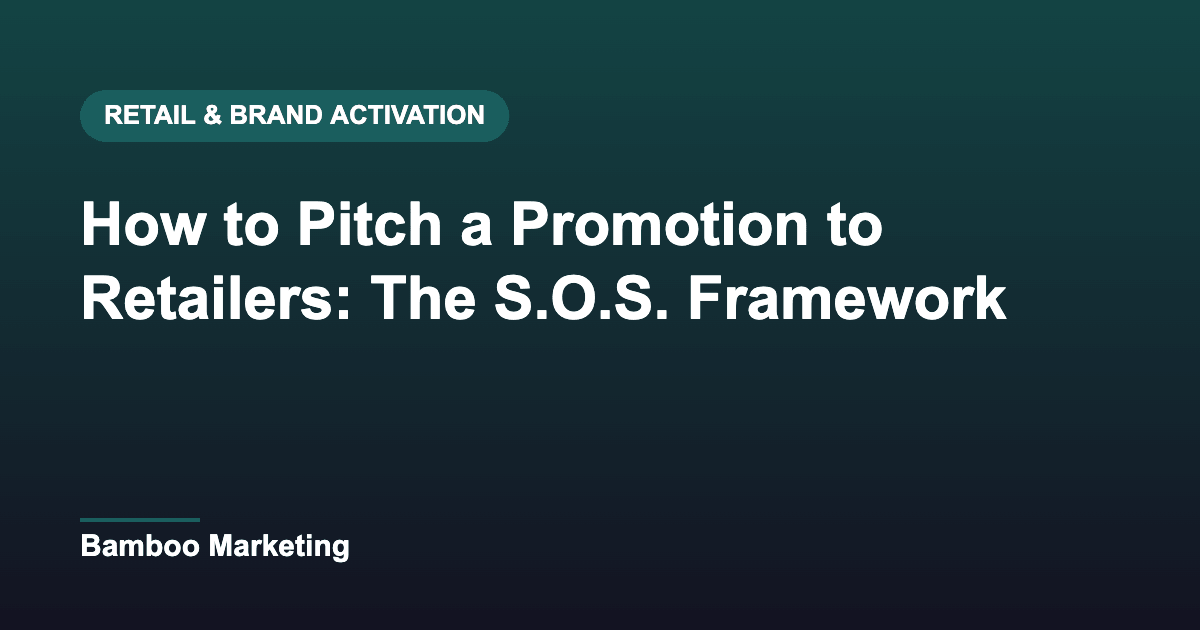 RETAIL & BRAND ACTIVATION

How to Pitch a Promotion to Retailers: The S.O.S. Framework

Bamboo Marketing